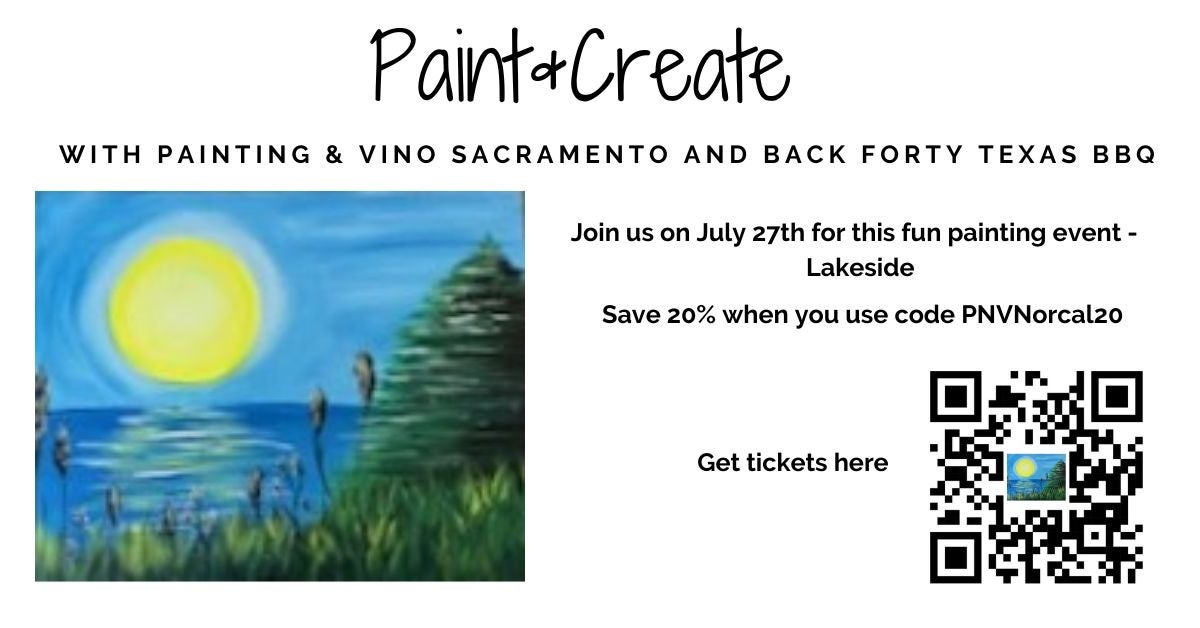 Paint&Create

WITH PAINTING & VINO SACRAMENTO AND BACK FORTY TEXAS BBQ

Join us on July 27th for this fun painting event - Lakeside

Save 20% when you use code PNVNorcal20

Get tickets here